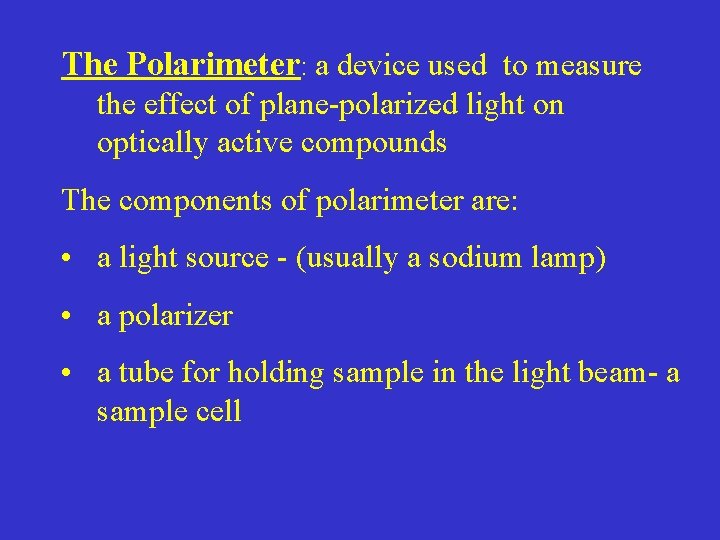 The Polarimeter: a device used to measure the effect of plane-polarized light on optically active compounds

The components of polarimeter are:

• a light source - (usually a sodium lamp)

• a polarizer

• a tube for holding sample in the light beam- a sample cell